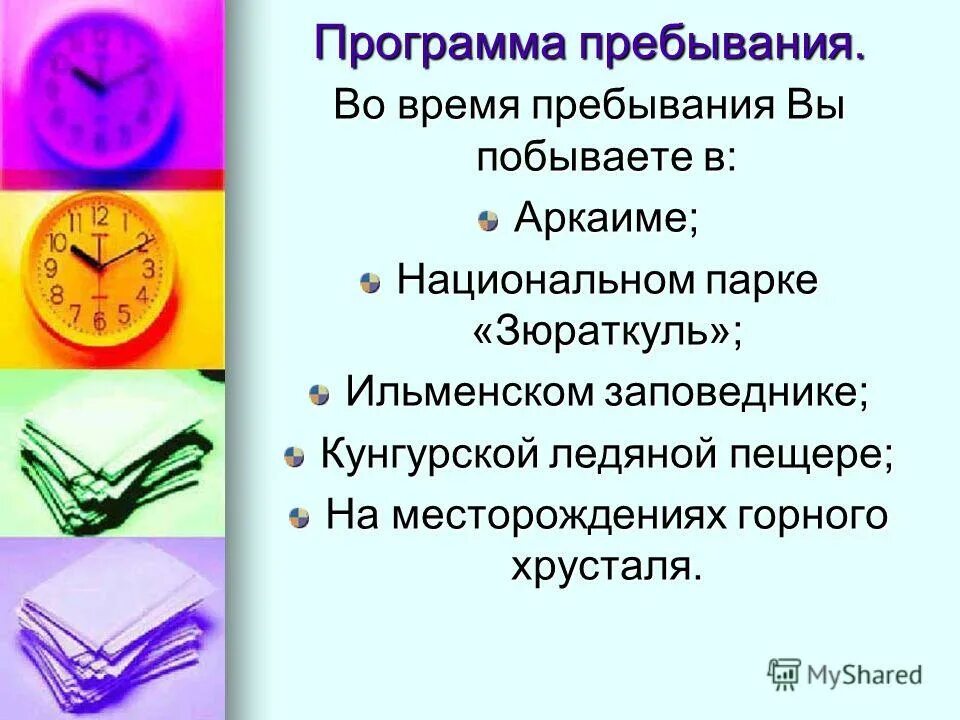 Программа пребывания.

Во время пребывания Вы побываете в:

Аркаиме;

Национальном парке «Зюраткуль»;

Ильменском заповеднике;

Кунгурской ледяной пещере;

На месторождениях горного хрусталя.

MyShared